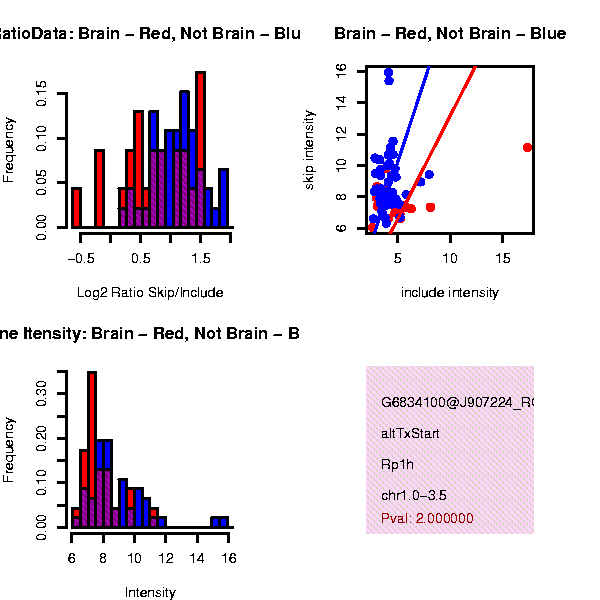 atioData: Brain – Red, Not Brain – Blu

Frequency

0.00 0.05 0.10 0.15

−0.5 0.5 1.5

Log2 Ratio Skip/Include

Brain – Red, Not Brain – Blue

skip intensity

6 8 10 12 14 16

5 10 15

include intensity

ne Itensity: Brain – Red, Not Brain – B

Frequency

0.00 0.10 0.20 0.30

6 8 10 12 14 16

Intensity

G6834100@J907224_R

altTxStart

Rp1h

chr1.0−3.5

Pval: 2.000000